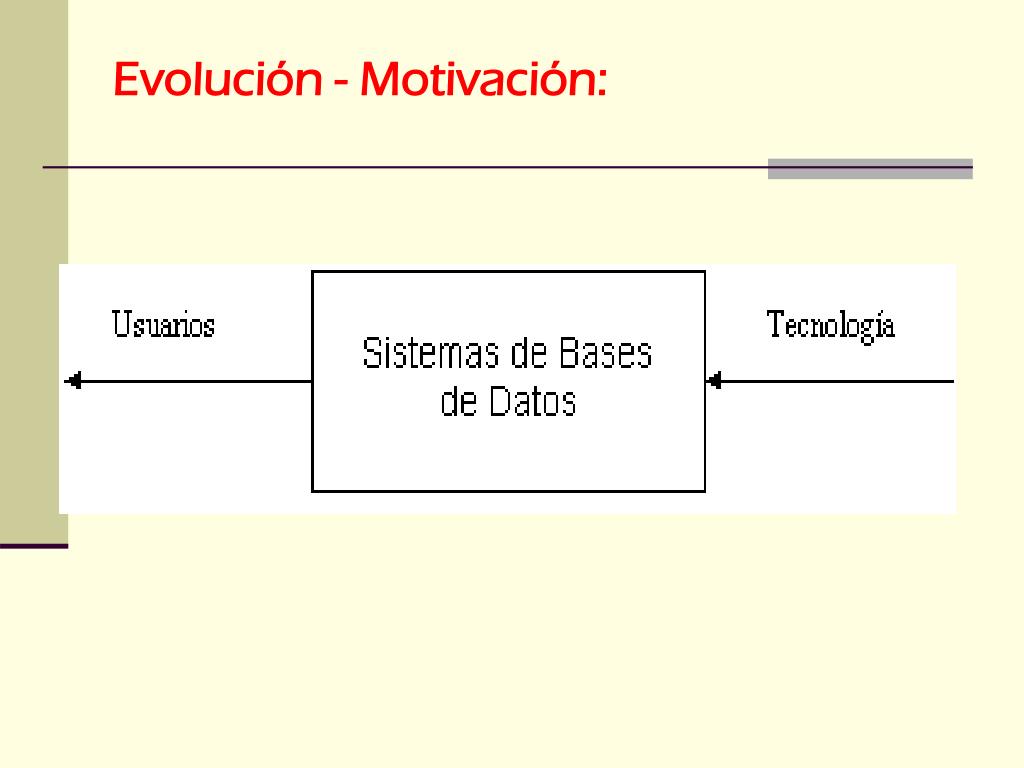 Evolución - Motivación:

Usuarios

Sistemas de Bases de Datos

Tecnología